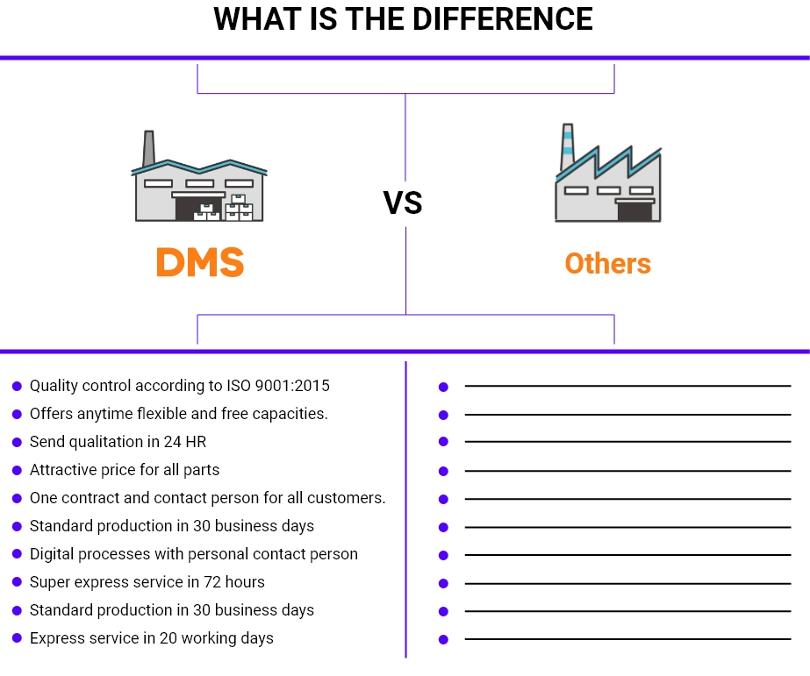 WHAT IS THE DIFFERENCE

DMS

VS

Others

- Quality control according to ISO 9001:2015
- Offers anytime flexible and free capacities.
- Send qualitation in 24 HR
- Attractive price for all parts
- One contract and contact person for all customers.
- Standard production in 30 business days
- Digital processes with personal contact person
- Super express service in 72 hours
- Standard production in 30 business days
- Express service in 20 working days